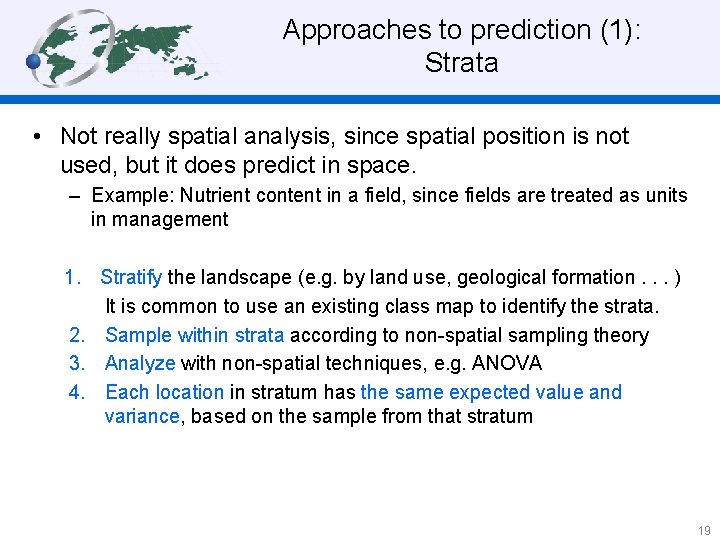 Approaches to prediction (1): Strata

• Not really spatial analysis, since spatial position is not used, but it does predict in space.

– Example: Nutrient content in a field, since fields are treated as units in management

1. Stratify the landscape (e.g. by land use, geological formation . . . )
It is common to use an existing class map to identify the strata.

2. Sample within strata according to non-spatial sampling theory

3. Analyze with non-spatial techniques, e.g. ANOVA

4. Each location in stratum has the same expected value and variance, based on the sample from that stratum

19